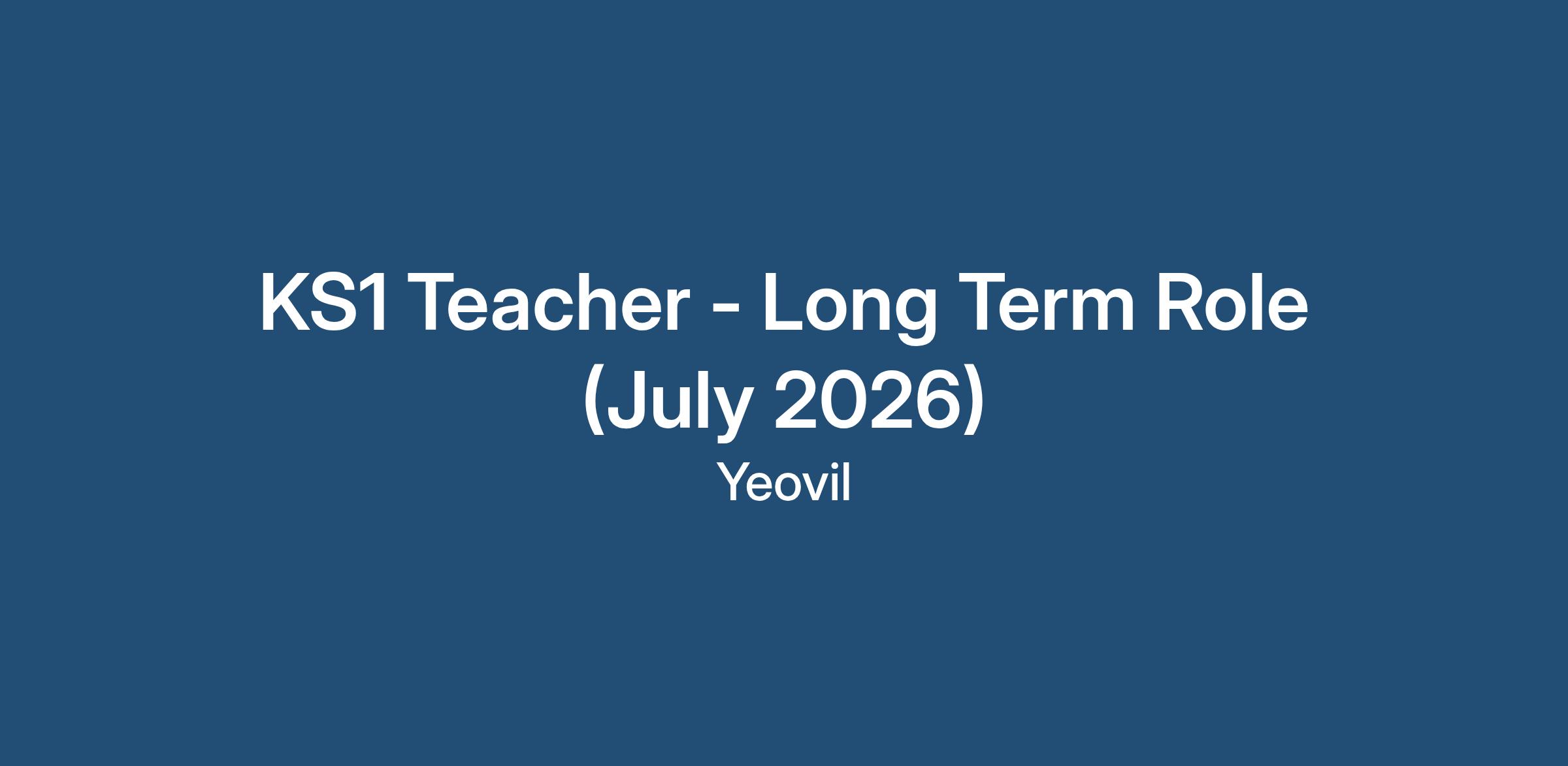 KS1 Teacher - Long Term Role (July 2026)

Yeovil